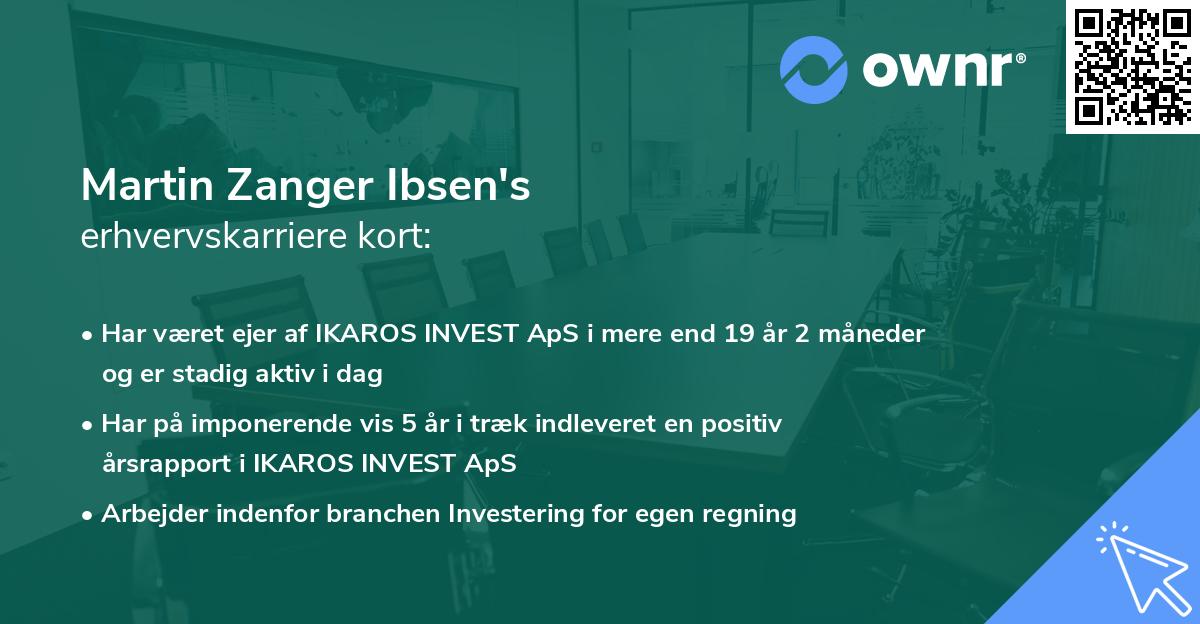 ownr®

Martin Zanger Ibsen's
erhvervskarriere kort:

• Har været ejer af IKAROS INVEST ApS i mere end 19 år 2 måneder og er stadig aktiv i dag
• Har på imponerende vis 5 år i træk indleveret en positiv årsrapport i IKAROS INVEST ApS
• Arbejder indenfor branchen Investering for egen regning